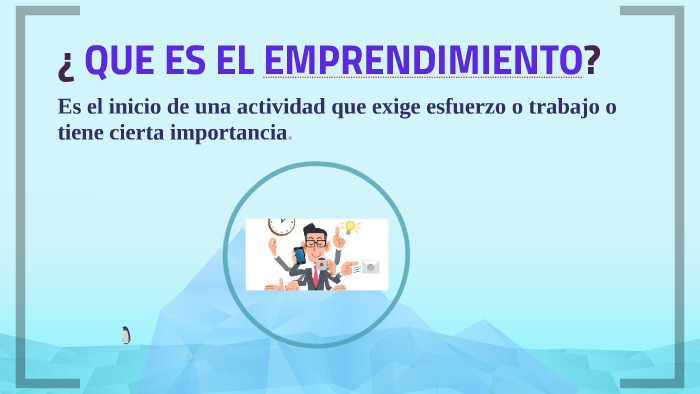 ¿ QUE ES EL EMPRENDIMIENTO?

Es el inicio de una actividad que exige esfuerzo o trabajo o tiene cierta importancia.